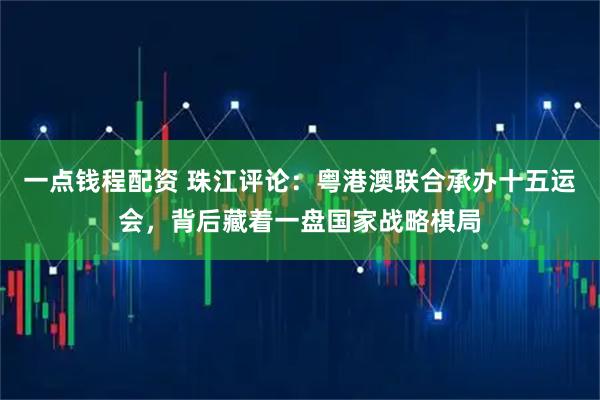 一点钱程配资 珠江评论：粤港澳联合承办十五运会，背后藏着一盘国家战略棋局